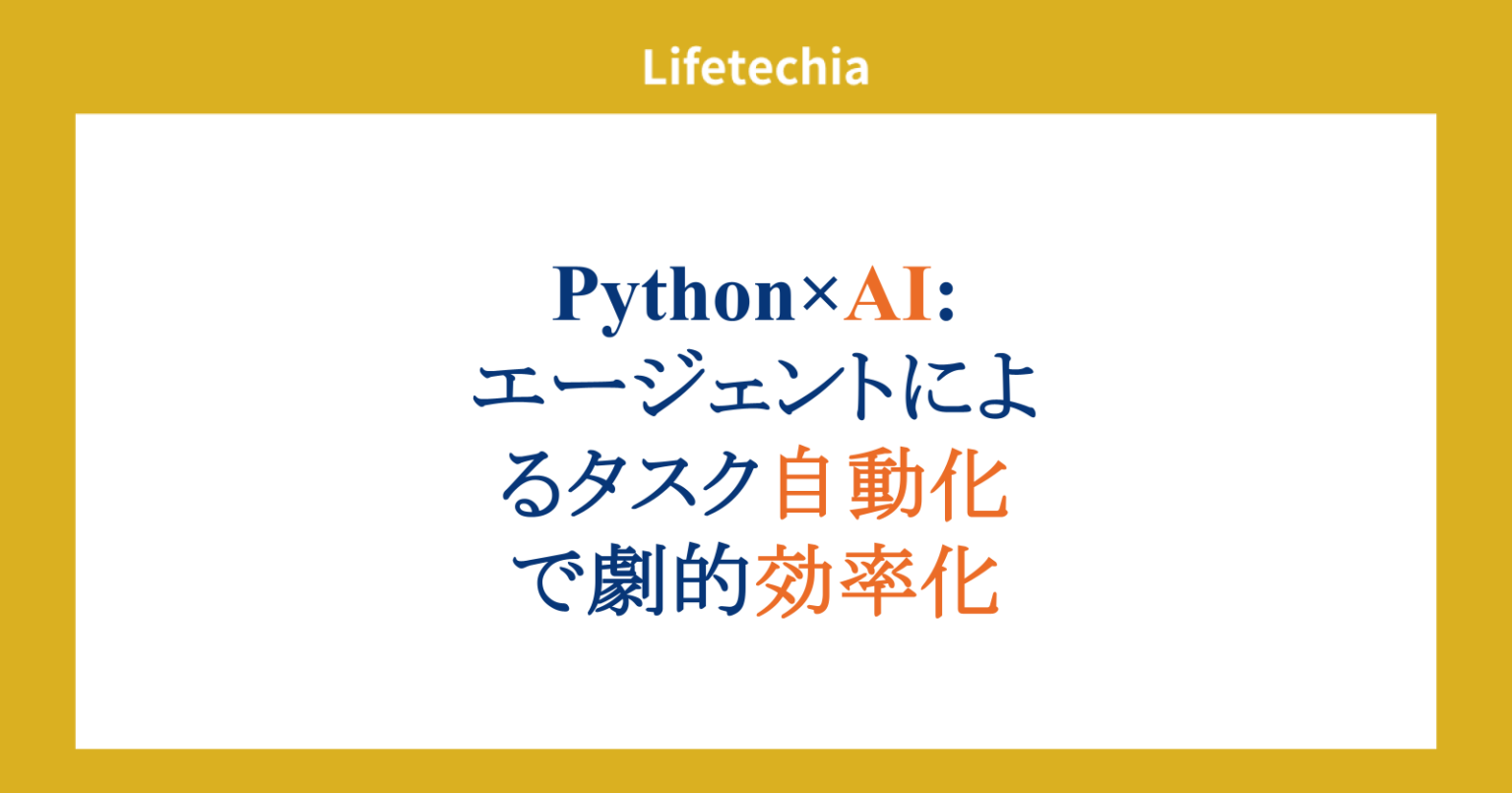 Lifetechia

Python×AI:
エージェントによるタスク自動化で劇的効率化